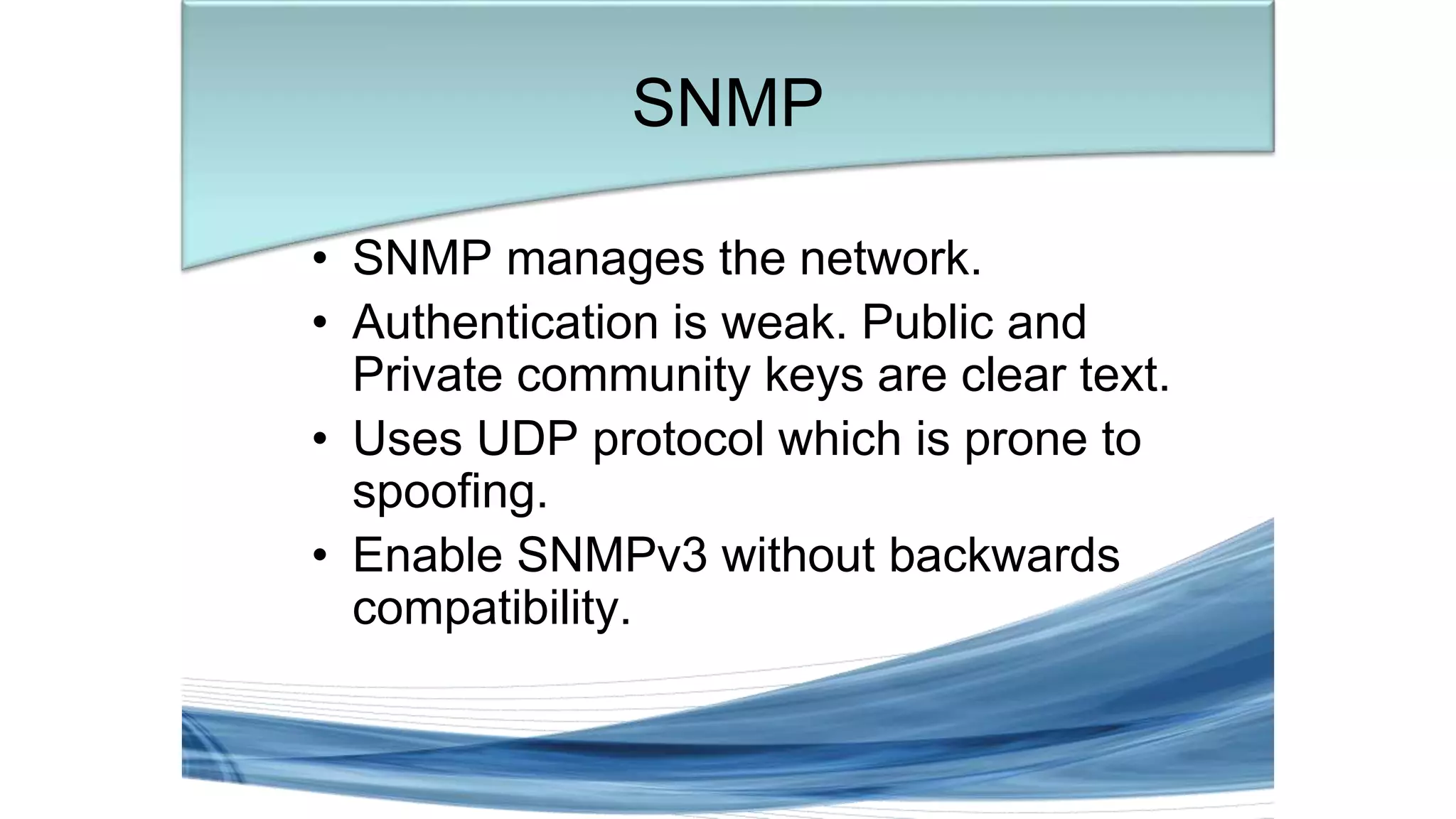 SNMP

• SNMP manages the network.
• Authentication is weak. Public and Private community keys are clear text.
• Uses UDP protocol which is prone to spoofing.
• Enable SNMPv3 without backwards compatibility.